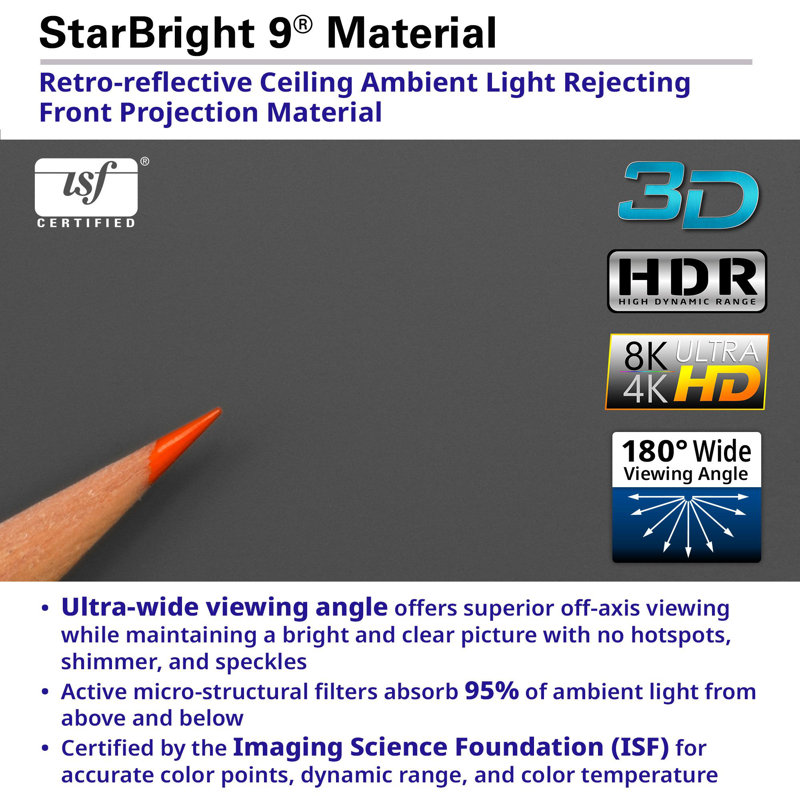 StarBright 9® Material

Retro-reflective Ceiling Ambient Light Rejecting Front Projection Material

isf®
CERTIFIED

3D

HDR
HIGH DYNAMIC RANGE

8K ULTRA
4K HD

180° Wide
Viewing Angle

• Ultra-wide viewing angle offers superior off-axis viewing while maintaining a bright and clear picture with no hotspots, shimmer, and speckles
• Active micro-structural filters absorb 95% of ambient light from above and below
• Certified by the Imaging Science Foundation (ISF) for accurate color points, dynamic range, and color temperature